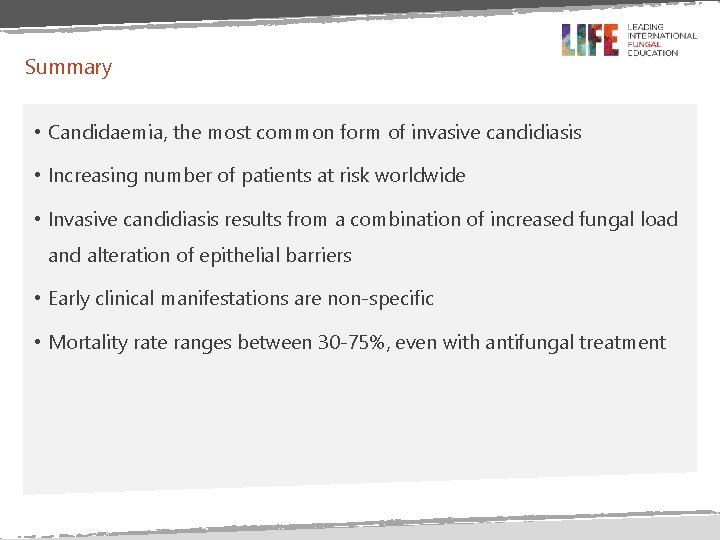 LIFE LEADING INTERNATIONAL FUNGAL EDUCATION

Summary

• Candidaemia, the most common form of invasive candidiasis

• Increasing number of patients at risk worldwide

• Invasive candidiasis results from a combination of increased fungal load and alteration of epithelial barriers

• Early clinical manifestations are non-specific

• Mortality rate ranges between 30-75%, even with antifungal treatment